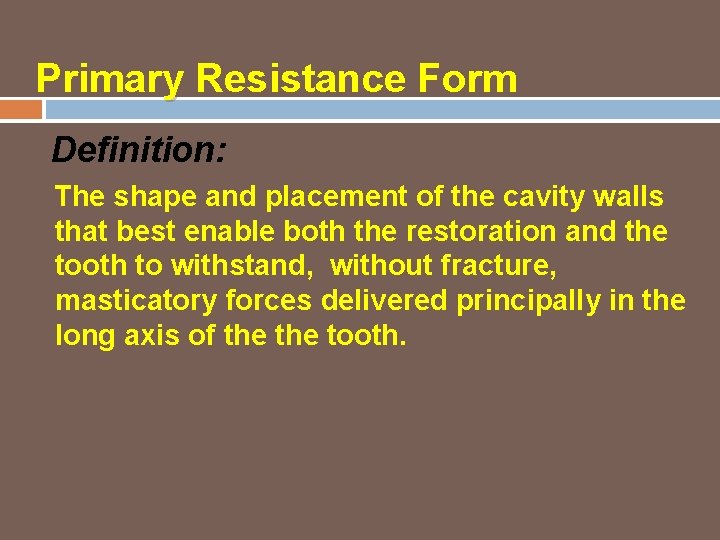 Primary Resistance Form

Definition:

The shape and placement of the cavity walls that best enable both the restoration and the tooth to withstand,  without fracture, masticatory forces delivered principally in the long axis of the the tooth.